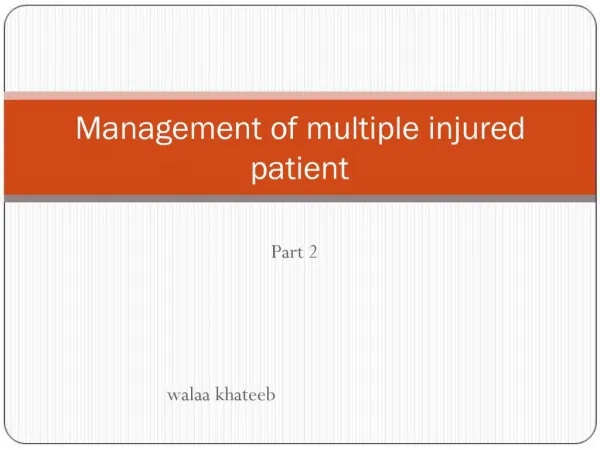 Management of multiple injured patient

Part 2

walaa khateeb